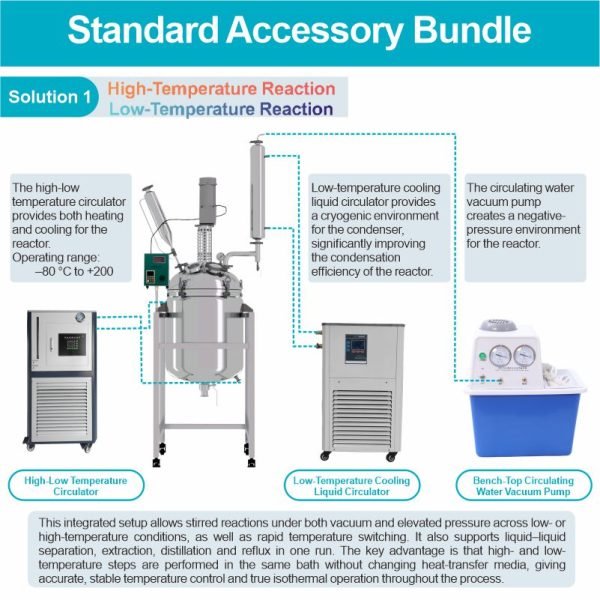 Standard Accessory Bundle

Solution 1 High-Temperature Reaction
Low-Temperature Reaction

The high-low temperature circulator provides both heating and cooling for the reactor.
Operating range:
–80 °C to +200

Low-temperature cooling liquid circulator provides a cryogenic environment for the condenser, significantly improving the condensation efficiency of the reactor.

The circulating water vacuum pump creates a negative-pressure environment for the reactor.

High-Low Temperature Circulator

Low-Temperature Cooling Liquid Circulator

Bench-Top Circulating Water Vacuum Pump

This integrated setup allows stirred reactions under both vacuum and elevated pressure across low- or high-temperature conditions, as well as rapid temperature switching. It also supports liquid–liquid separation, extraction, distillation and reflux in one run. The key advantage is that high- and low-temperature steps are performed in the same bath without changing heat-transfer media, giving accurate, stable temperature control and true isothermal operation throughout the process.